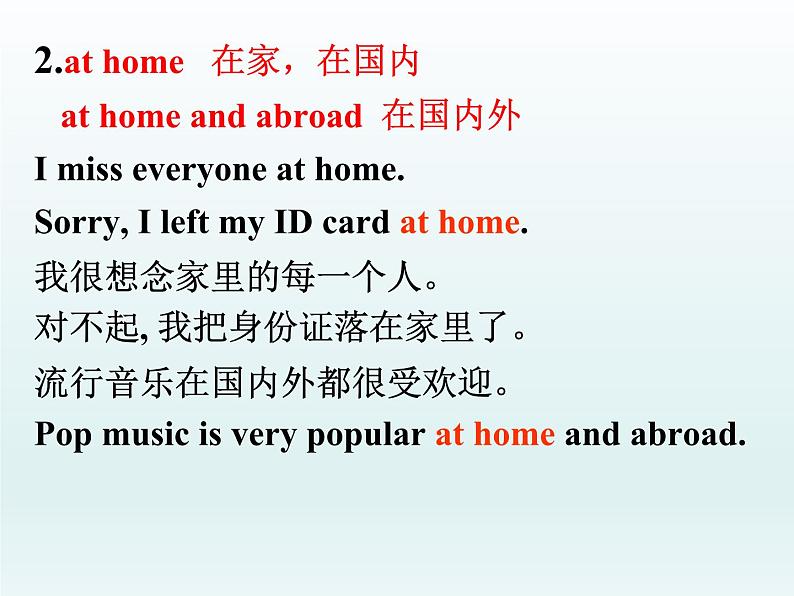 2.at home 在家，在国内

at home and abroad 在国内外

I miss everyone at home.

Sorry, I left my ID card at home.

我很想念家里的每一个人。

对不起, 我把身份证落在家里了。

流行音乐在国内外都很受欢迎。

Pop music is very popular at home and abroad.